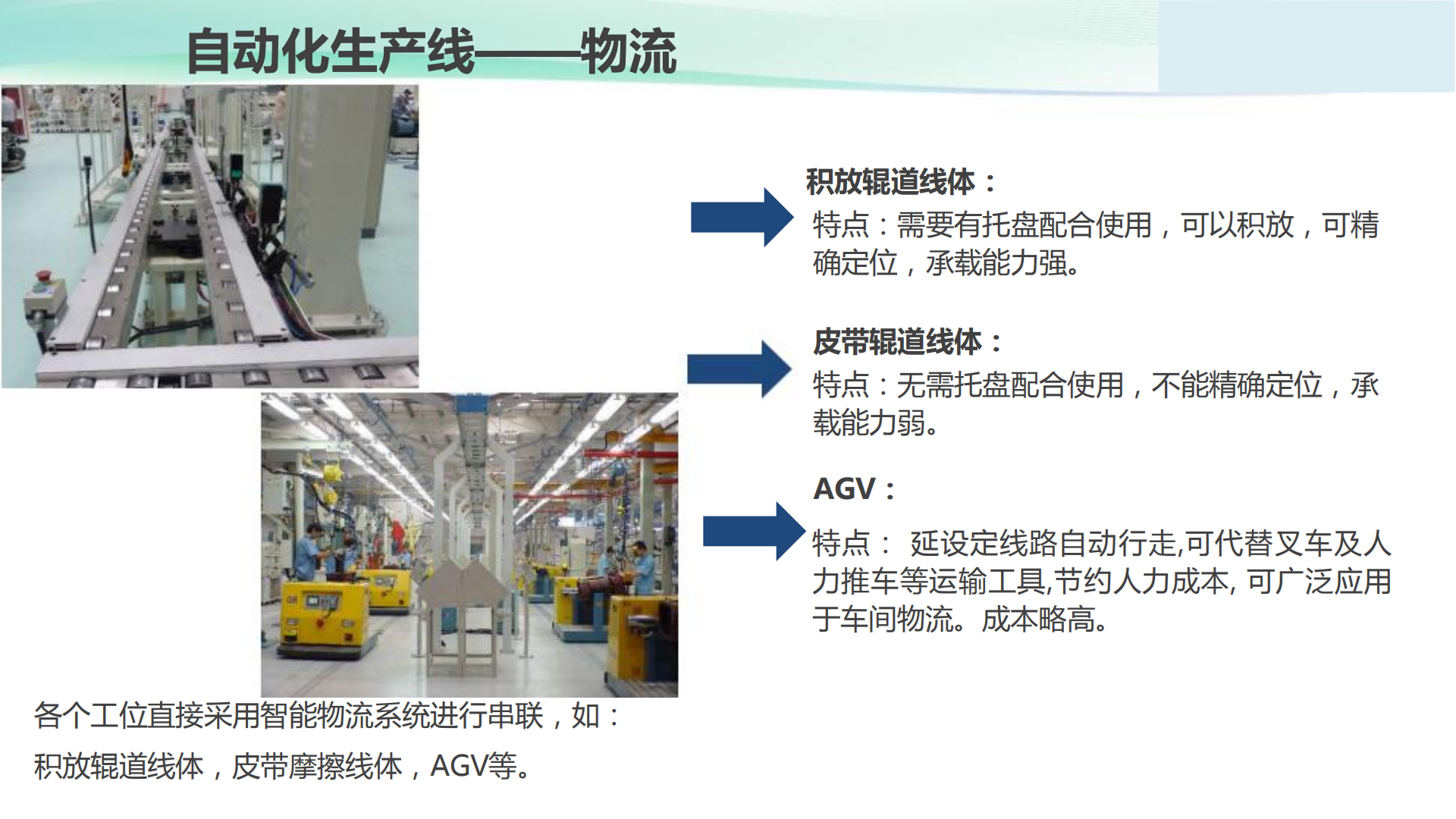 自动化生产线——物流

积放辊道线体：

特点：需要有托盘配合使用，可以积放，可精确定位，承载能力强。

皮带辊道线体：

特点：无需托盘配合使用，不能精确定位，承载能力弱。

AGV：

特点： 延设定线路自动行走,可代替叉车及人力推车等运输工具,节约人力成本, 可广泛应用于车间物流。成本略高。

各个工位直接采用智能物流系统进行串联，如：

积放辊道线体，皮带摩擦线体，AGV等。